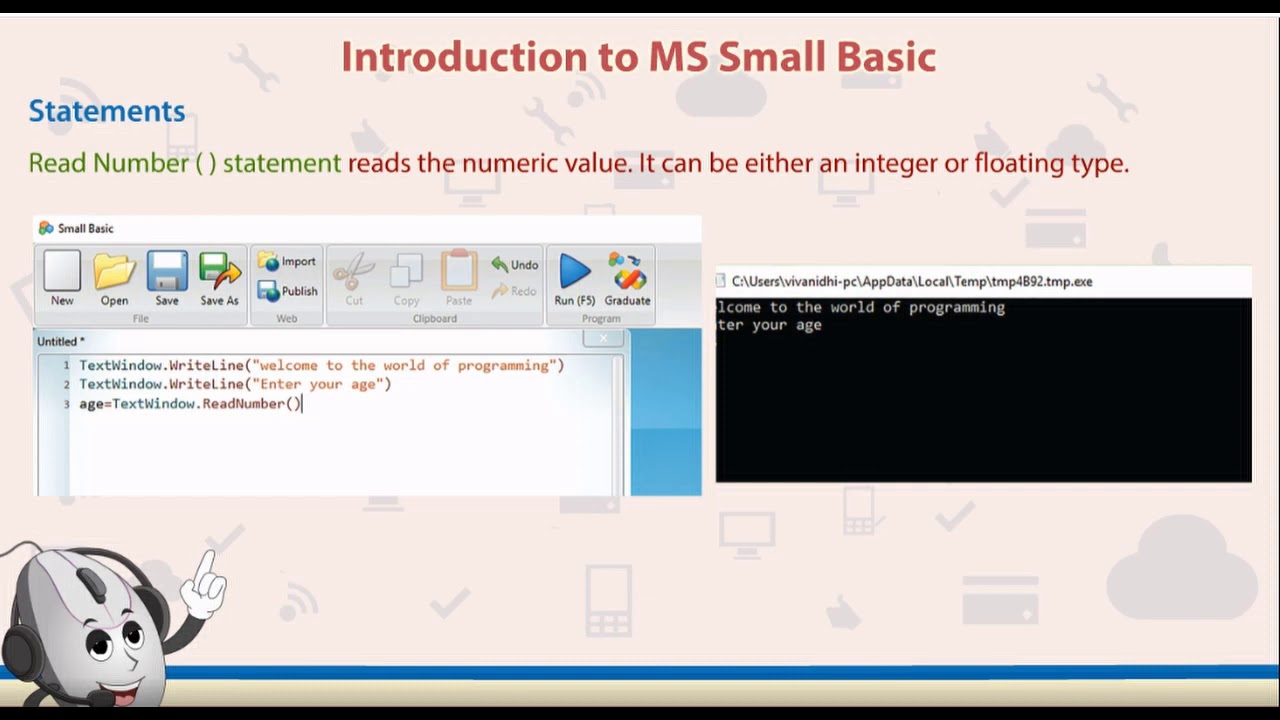 Introduction to MS Small Basic

Statements

Read Number ( ) statement reads the numeric value. It can be either an integer or floating type.

Small Basic

New Open Save Save As
File

Import
Publish
Web

Cut Copy Paste
Undo
Redo
Clipboard

Run (F5) Graduate
Program

Untitled *

1 TextWindow.WriteLine("welcome to the world of programming")
2 TextWindow.WriteLine("Enter your age")
3 age=TextWindow.ReadNumber()

C:\Users\vivanidhi-pc\AppData\Local\Temp\tmp4B92.tmp.exe

lcome to the world of programming
ter your age